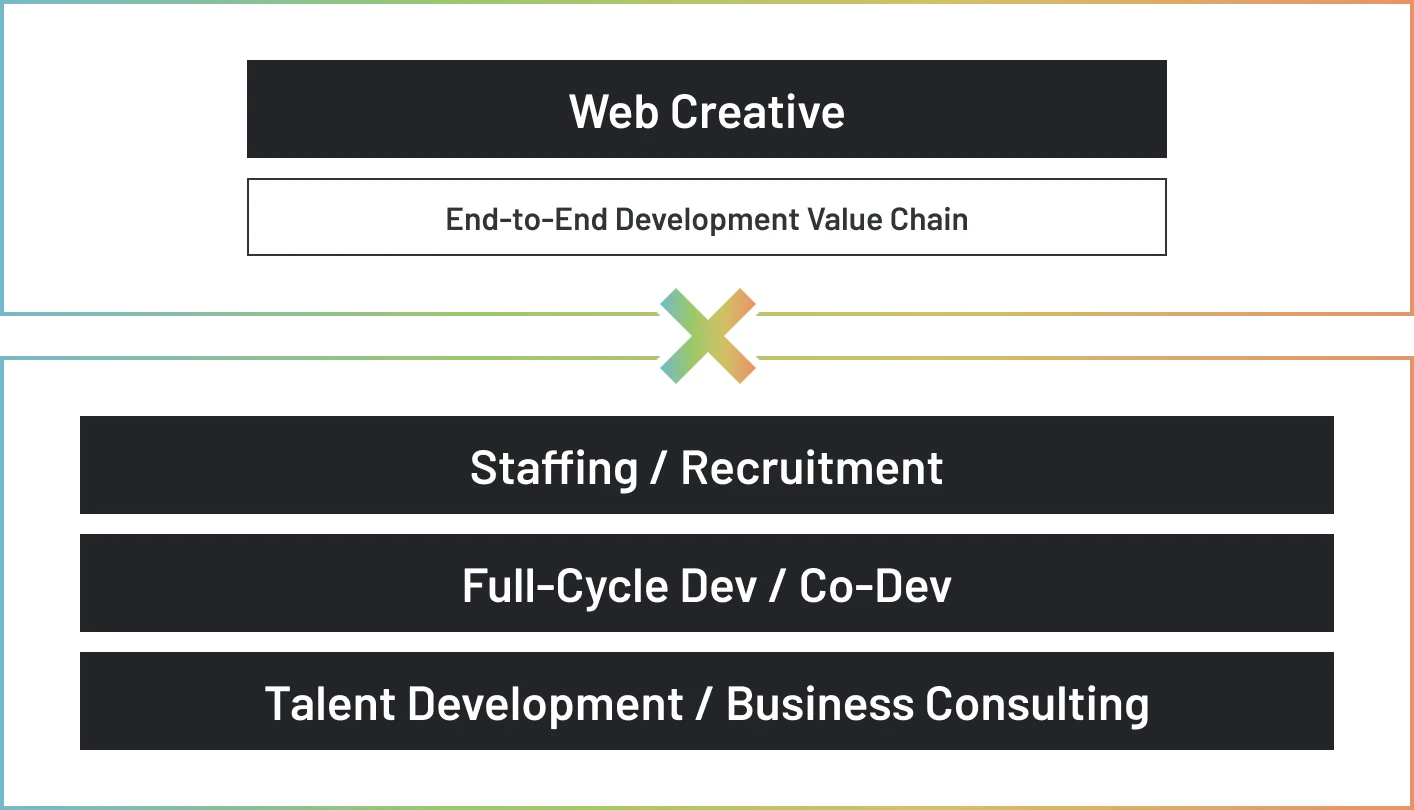 Web Creative

End-to-End Development Value Chain

Staffing / Recruitment

Full-Cycle Dev / Co-Dev

Talent Development / Business Consulting